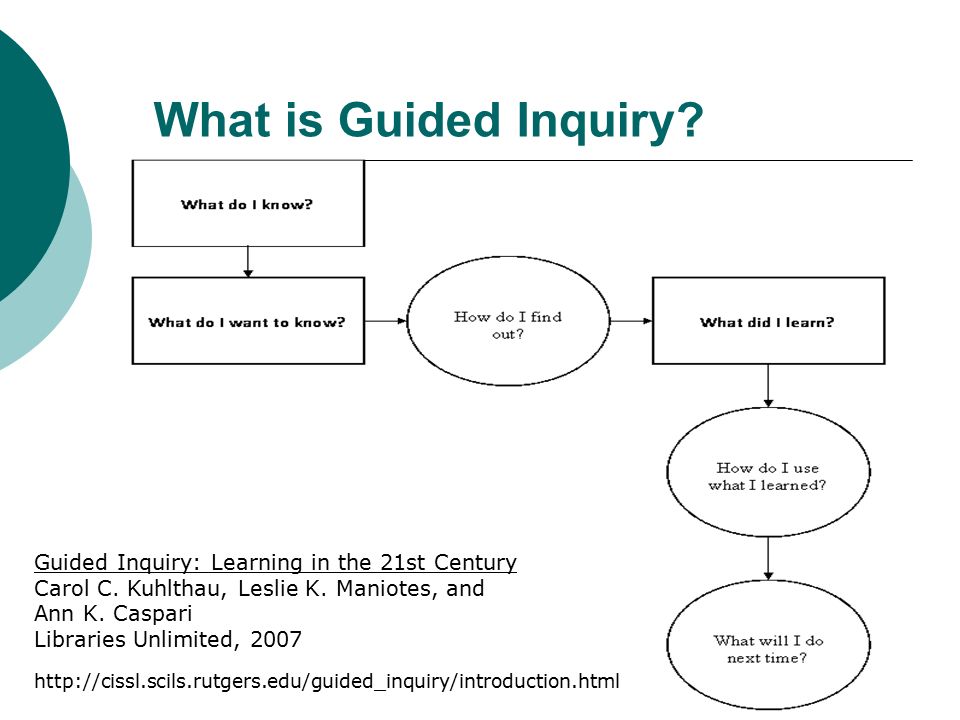 What is Guided Inquiry?

What do I know?

What do I want to know?

How do I find out?

What did I learn?

How do I use what I learned?

What will I do next time?

Guided Inquiry: Learning in the 21st Century
Carol C. Kuhlthau, Leslie K. Maniotes, and Ann K. Caspari
Libraries Unlimited, 2007

http://cissl.scils.rutgers.edu/guided_inquiry/introduction.html